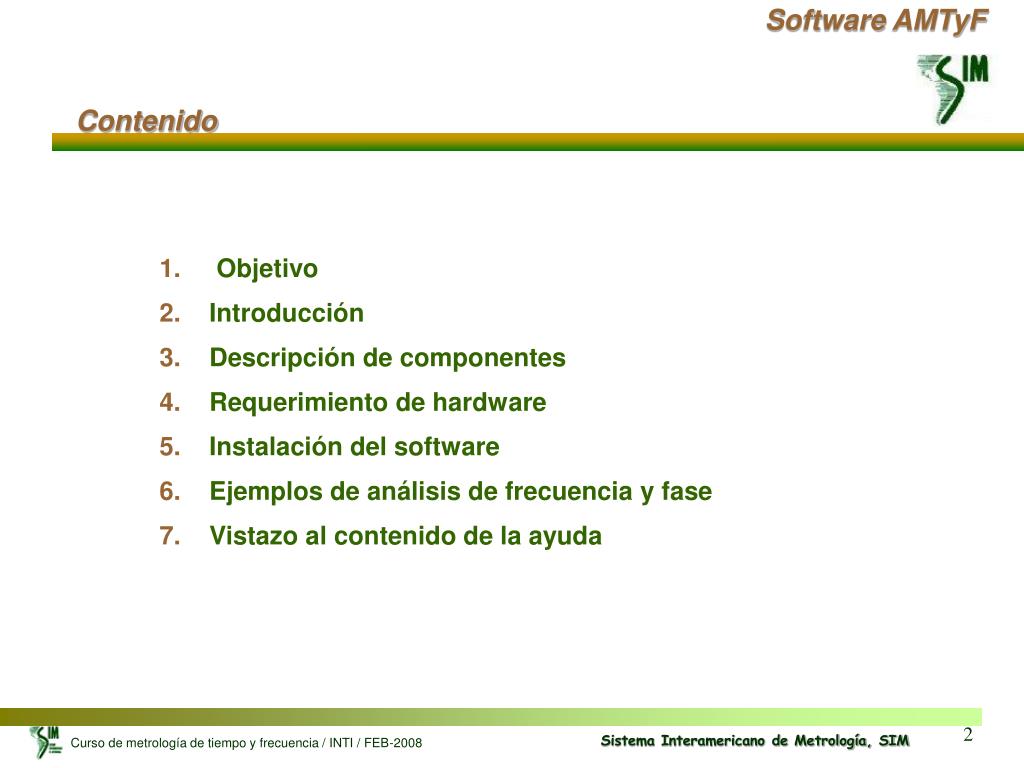 Software AMTyF

SIM

Contenido

1. Objetivo
2. Introducción
3. Descripción de componentes
4. Requerimiento de hardware
5. Instalación del software
6. Ejemplos de análisis de frecuencia y fase
7. Vistazo al contenido de la ayuda

SIM

Curso de metrología de tiempo y frecuencia / INTI / FEB-2008

Sistema Interamericano de Metrología, SIM

2